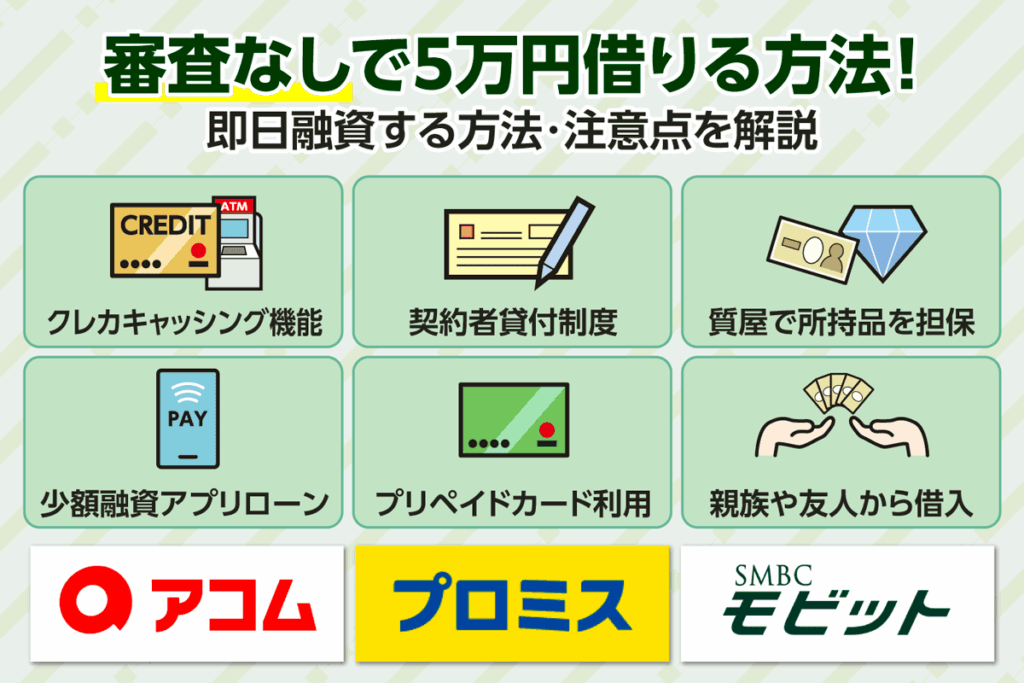 審査なしで5万円借りる方法!
即日融資する方法･注意点を解説

CREDIT
ATM
クレカキャッシング機能

契約者貸付制度

質屋で所持品を担保

PAY
少額融資アプリローン

プリペイドカード利用

親族や友人から借入

アコム

プロミス

SMBC
モビット